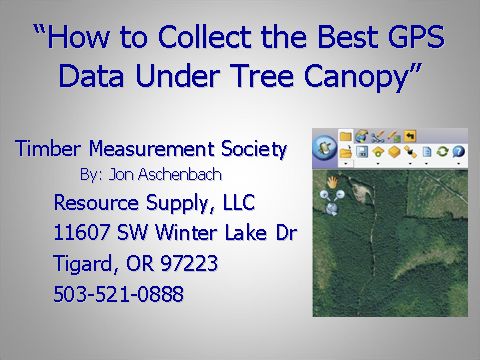 “How to Collect the Best GPS Data Under Tree Canopy”

Timber Measurement Society

By: Jon Aschenbach

Resource Supply, LLC

11607 SW Winter Lake Dr

Tigard, OR 97223

503-521-0888